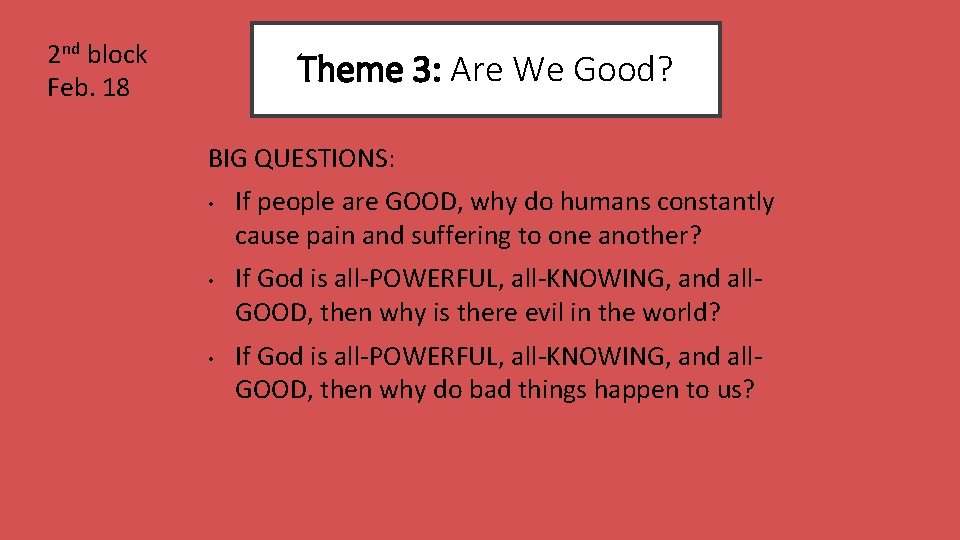 2nd block
Feb. 18

Theme 3: Are We Good?

BIG QUESTIONS:

• If people are GOOD, why do humans constantly cause pain and suffering to one another?

• If God is all-POWERFUL, all-KNOWING, and all-GOOD, then why is there evil in the world?

• If God is all-POWERFUL, all-KNOWING, and all-GOOD, then why do bad things happen to us?